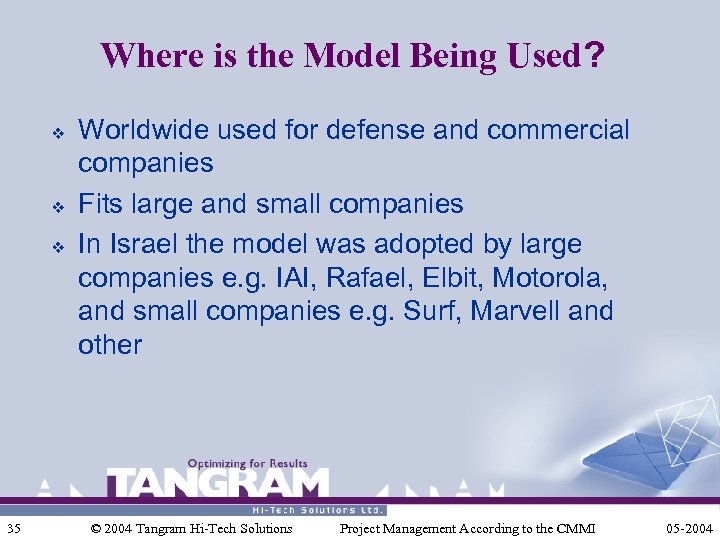 Where is the Model Being Used?

❖ Worldwide used for defense and commercial companies

❖ Fits large and small companies

❖ In Israel the model was adopted by large companies e.g. IAI, Rafael, Elbit, Motorola, and small companies e.g. Surf, Marvell and other

Optimizing for Results
TANGRAM
Hi-Tech Solutions Ltd.

35 © 2004 Tangram Hi-Tech Solutions Project Management According to the CMMI 05-2004